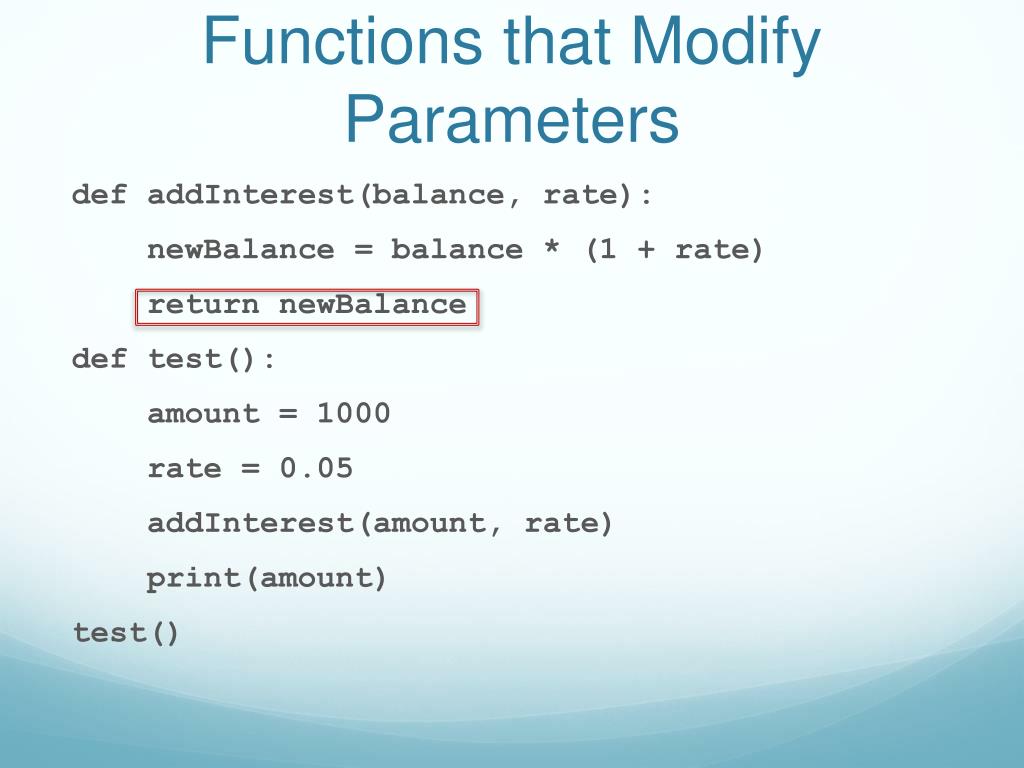 Functions that Modify Parameters

def addInterest(balance, rate):
    newBalance = balance * (1 + rate)
    return newBalance
def test():
    amount = 1000
    rate = 0.05
    addInterest(amount, rate)
    print(amount)
test()